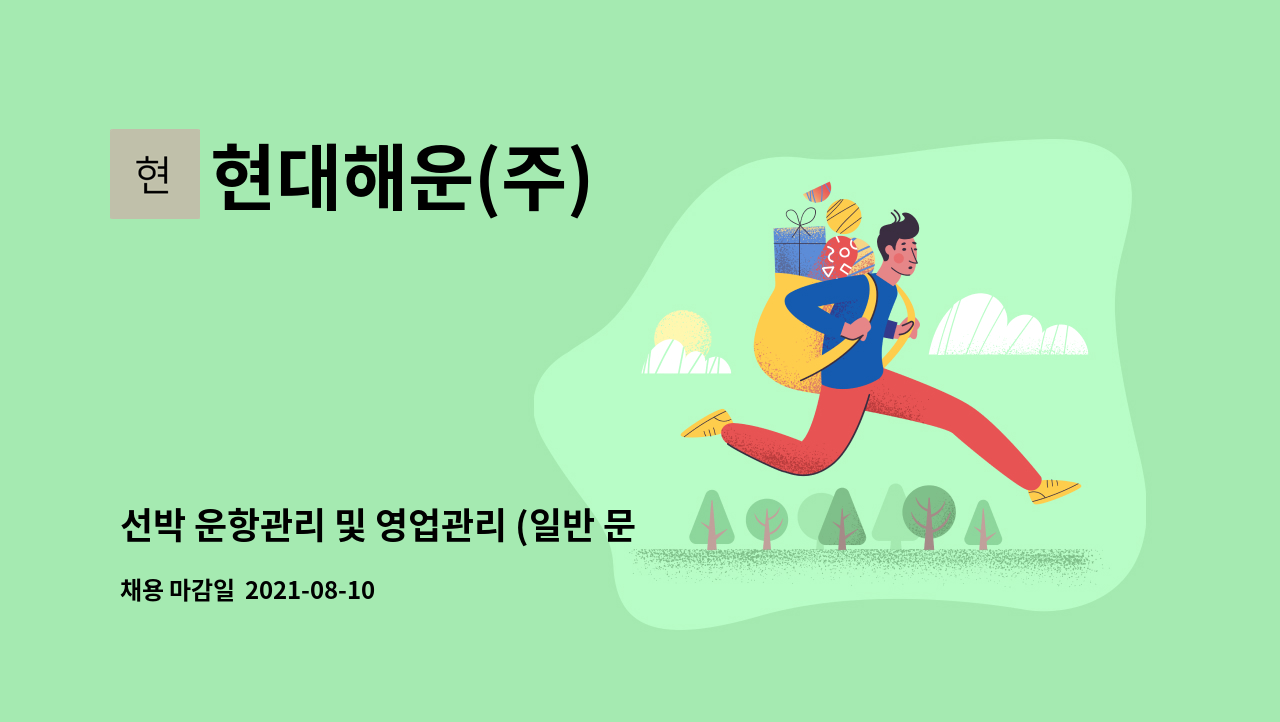 현

현대해운(주)

선박 운항관리 및 영업관리 (일반 문

채용 마감일 2021-08-10